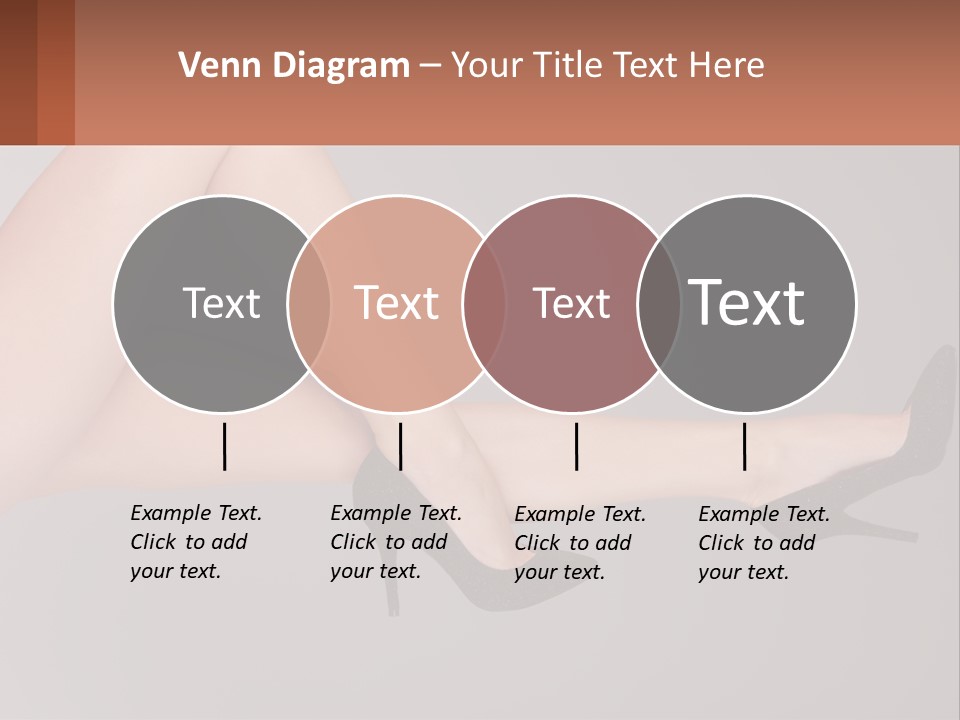 Venn Diagram – Your Title Text Here

Text

Text

Text

Text

Example Text. Click to add your text.

Example Text. Click to add your text.

Example Text. Click to add your text.

Example Text. Click to add your text.